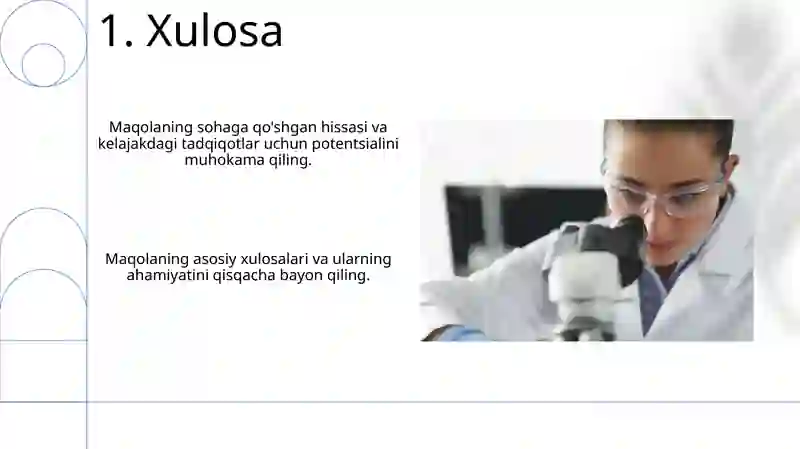 1. Xulosa

Maqolaning sohaga qo'shgan hissasi va kelajakdagi tadqiqotlar uchun potentsialini muhokama qiling.

Maqolaning asosiy xulosalari va ularning ahamiyatini qisqacha bayon qiling.